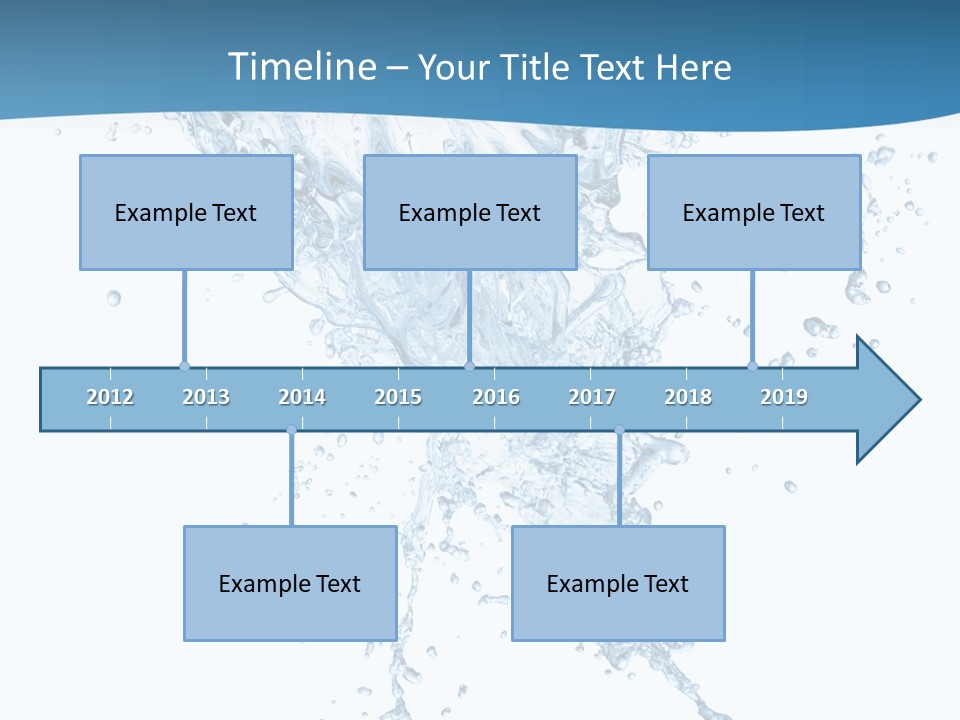 Timeline – Your Title Text Here

Example Text

Example Text

Example Text

2012 2013 2014 2015 2016 2017 2018 2019

Example Text

Example Text